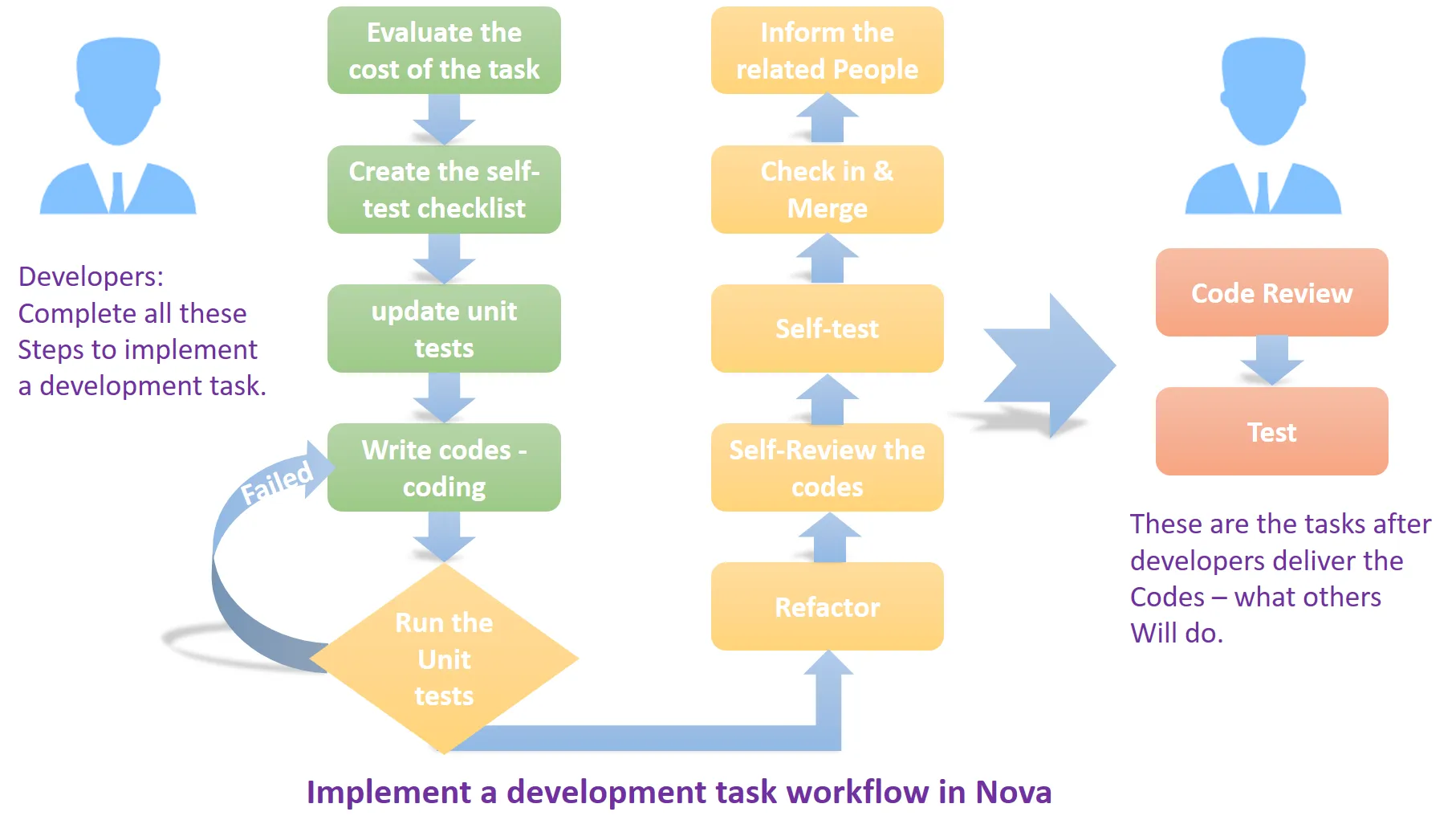 Developers:
Complete all these Steps to implement a development task.

Evaluate the cost of the task

Create the self-test checklist

update unit tests

Write codes - coding

Failed

Run the Unit tests

Refactor

Self-Review the codes

Self-test

Check in & Merge

Inform the related People

Code Review

Test

These are the tasks after developers deliver the Codes – what others Will do.

Implement a development task workflow in Nova